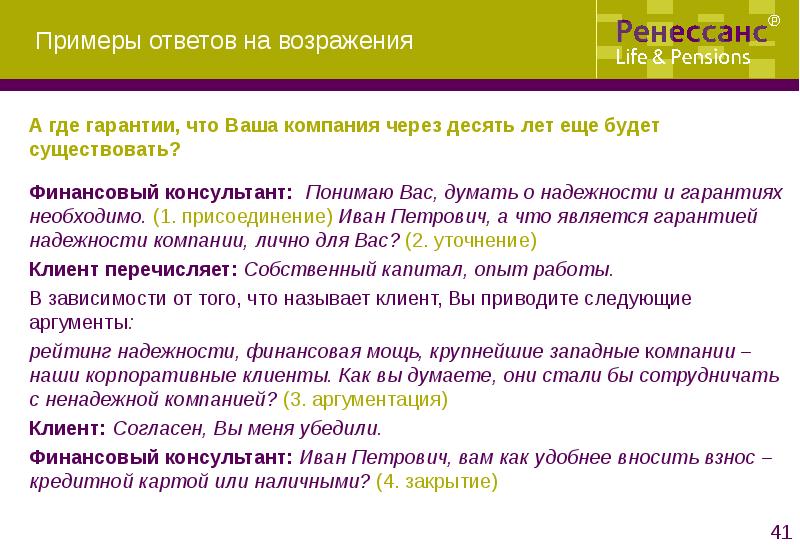 Примеры ответов на возражения

Ренессанс®
Life & Pensions

А где гарантии, что Ваша компания через десять лет еще будет существовать?

Финансовый консультант: Понимаю Вас, думать о надежности и гарантиях необходимо. (1. присоединение) Иван Петрович, а что является гарантией надежности компании, лично для Вас? (2. уточнение)

Клиент перечисляет: Собственный капитал, опыт работы.

В зависимости от того, что называет клиент, Вы приводите следующие аргументы:

рейтинг надежности, финансовая мощь, крупнейшие западные компании – наши корпоративные клиенты. Как вы думаете, они стали бы сотрудничать с ненадежной компанией? (3. аргументация)

Клиент: Согласен, Вы меня убедили.

Финансовый консультант: Иван Петрович, вам как удобнее вносить взнос – кредитной картой или наличными? (4. закрытие)

41